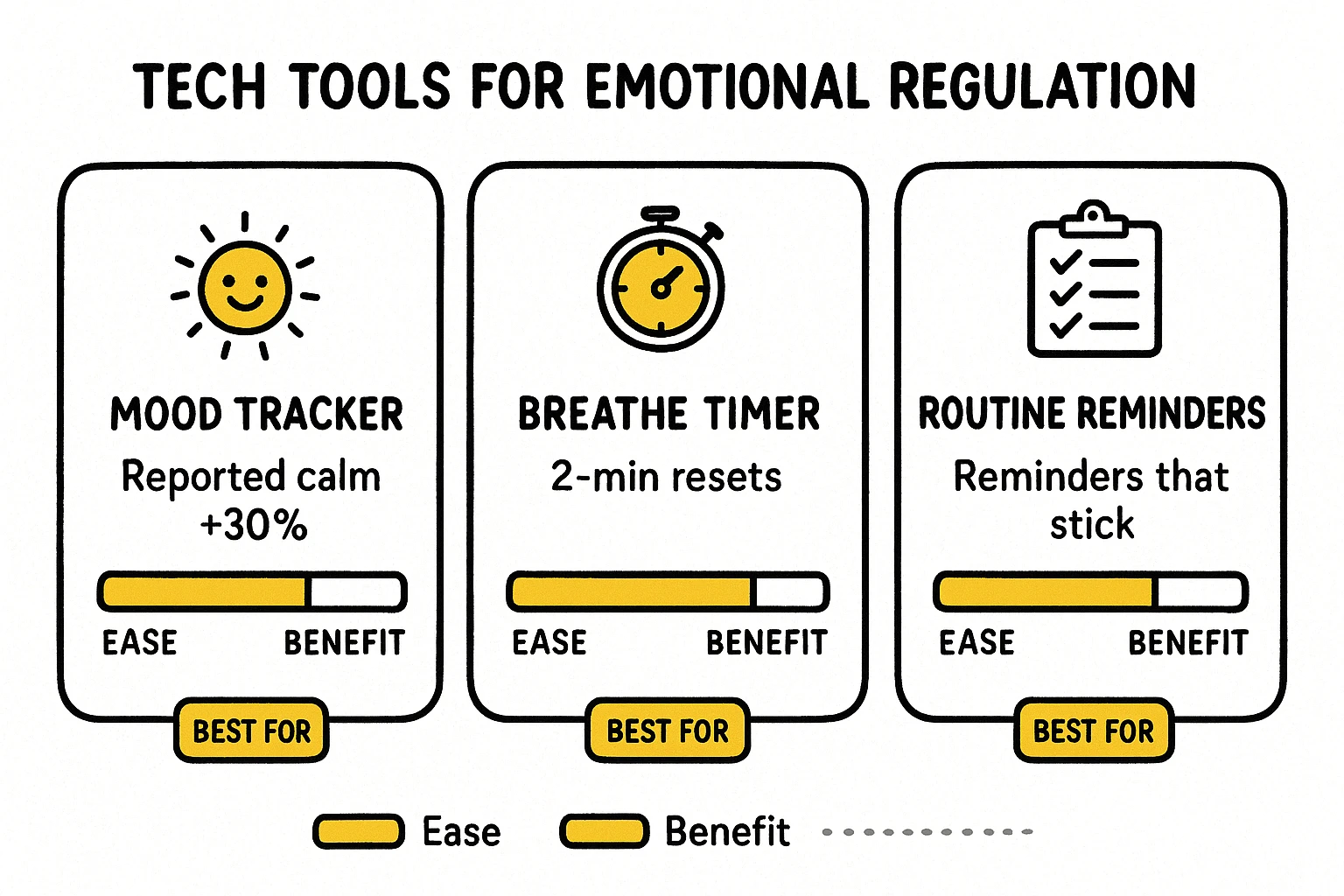 TECH TOOLS FOR EMOTIONAL REGULATION

MOOD TRACKER
Reported calm +30%
EASE BENEFIT
BEST FOR

BREATHE TIMER
2-min resets
EASE BENEFIT
BEST FOR

ROUTINE REMINDERS
Reminders that stick
EASE BENEFIT
BEST FOR

Ease Benefit